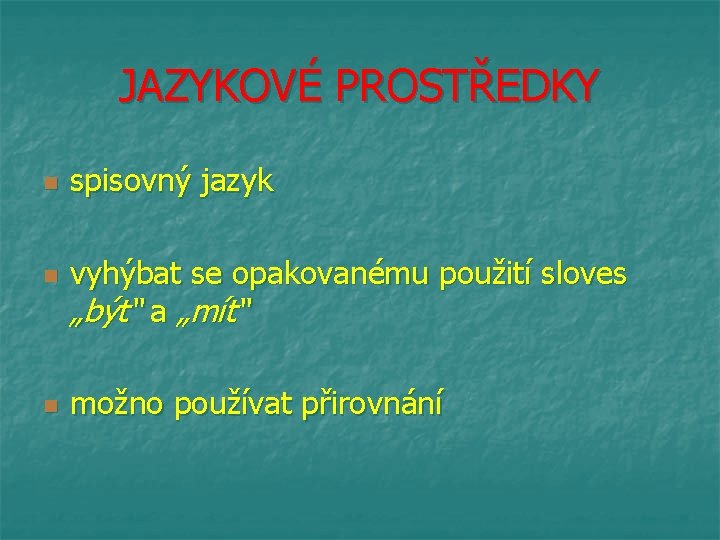 JAZYKOVÉ PROSTŘEDKY

spisovný jazyk

vyhýbat se opakovanému použití sloves „být" a „mít"

možno používat přirovnání